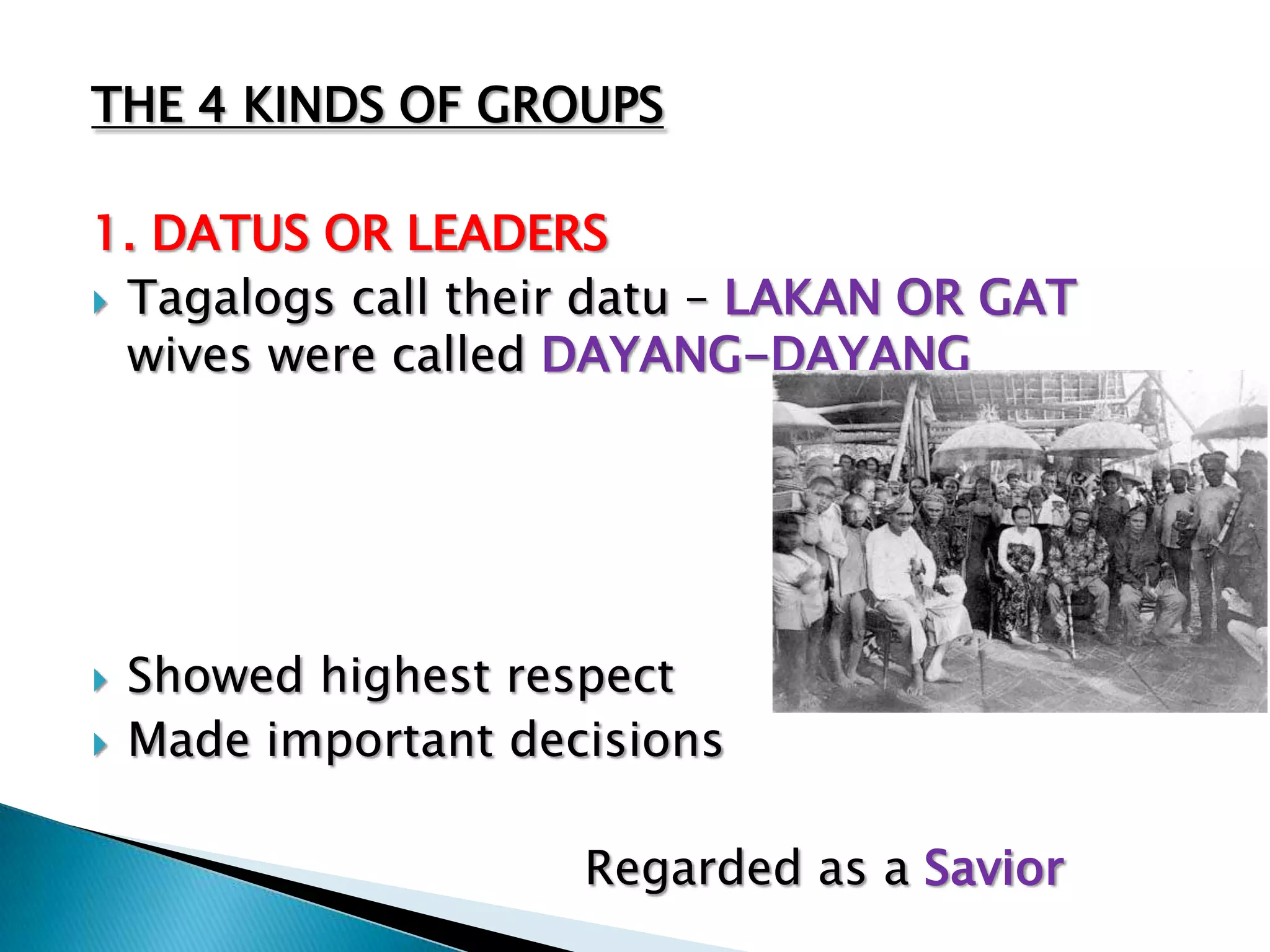 THE 4 KINDS OF GROUPS

1. DATUS OR LEADERS

Tagalogs call their datu – LAKAN OR GAT wives were called DAYANG-DAYANG

Showed highest respect

Made important decisions

Regarded as a Savior